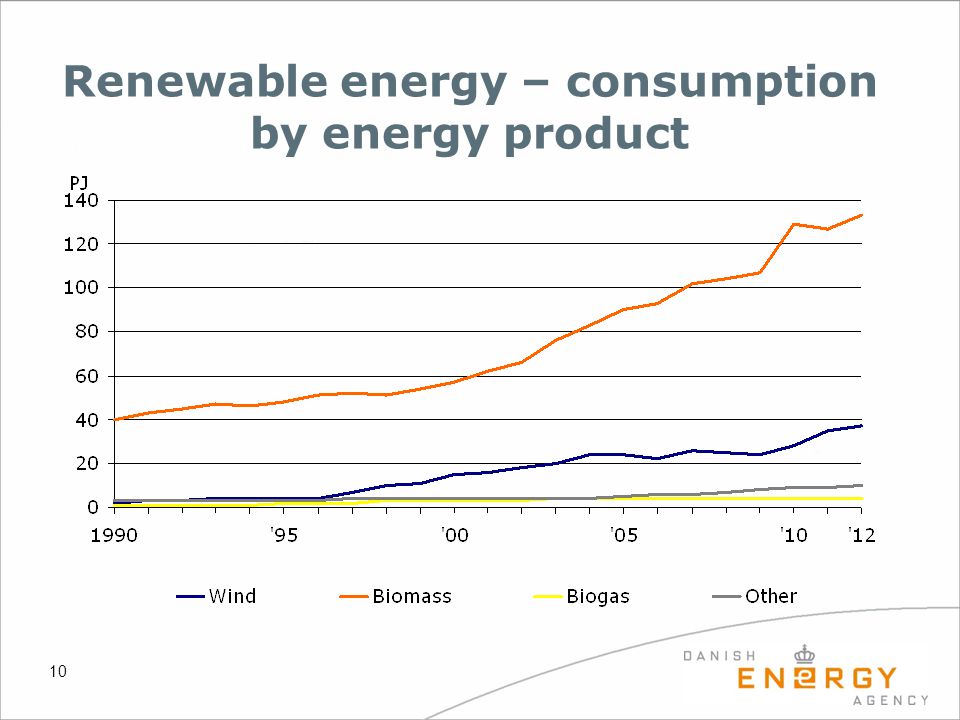 Renewable energy – consumption by energy product

PJ
140
120
100
80
60
40
20
0
1990
'95
'00
'05
'10
'12

Wind
Biomass
Biogas
Other

10

DANISH
ENERGY
AGENCY